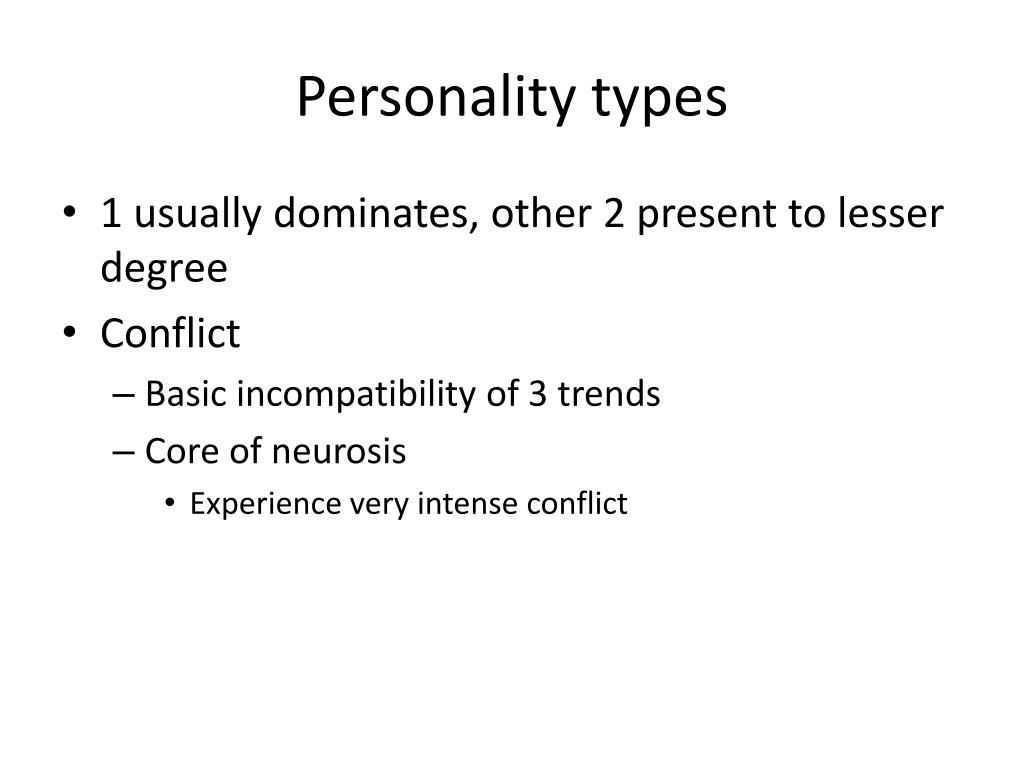 Personality types

• 1 usually dominates, other 2 present to lesser degree
• Conflict
– Basic incompatibility of 3 trends
– Core of neurosis
• Experience very intense conflict